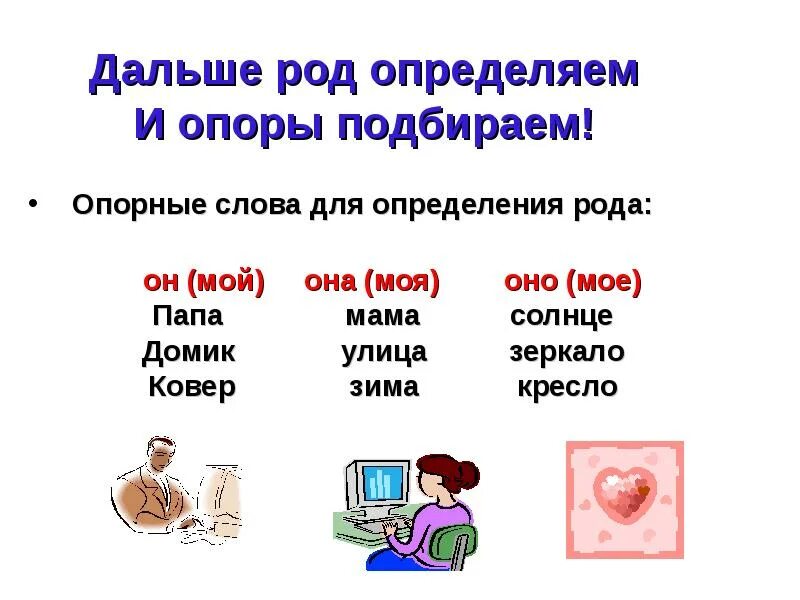 Дальше род определяем
И опоры подбираем!

• Опорные слова для определения рода:

| он (мой) | она (моя) | оно (мое) |
|---|---|---|
| Папа | мама | солнце |
| Домик | улица | зеркало |
| Ковер | зима | кресло |